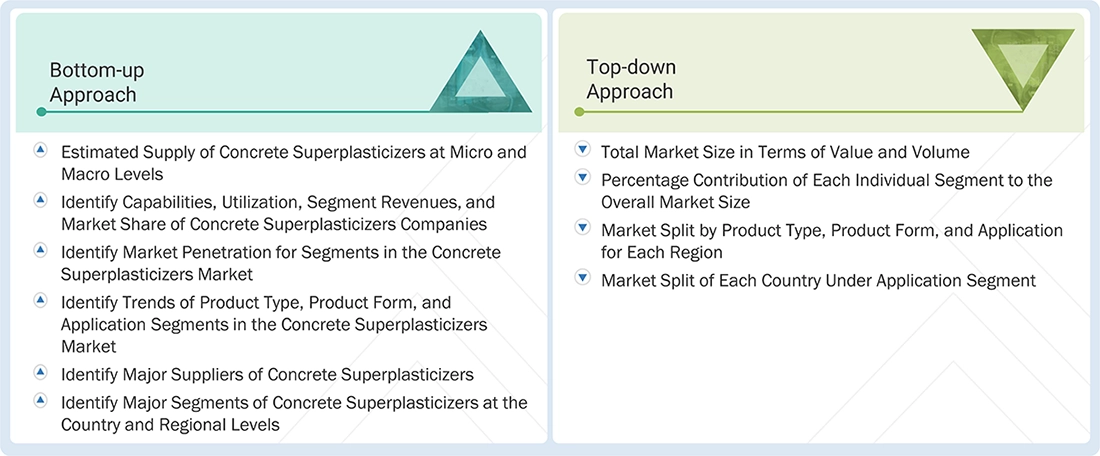 Bottom-up Approach

Estimated Supply of Concrete Superplasticizers at Micro and Macro Levels

Identify Capabilities, Utilization, Segment Revenues, and Market Share of Concrete Superplasticizers Companies

Identify Market Penetration for Segments in the Concrete Superplasticizers Market

Identify Trends of Product Type, Product Form, and Application Segments in the Concrete Superplasticizers Market

Identify Major Suppliers of Concrete Superplasticizers

Identify Major Segments of Concrete Superplasticizers at the Country and Regional Levels

Top-down Approach

Total Market Size in Terms of Value and Volume

Percentage Contribution of Each Individual Segment to the Overall Market Size

Market Split by Product Type, Product Form, and Application for Each Region

Market Split of Each Country Under Application Segment